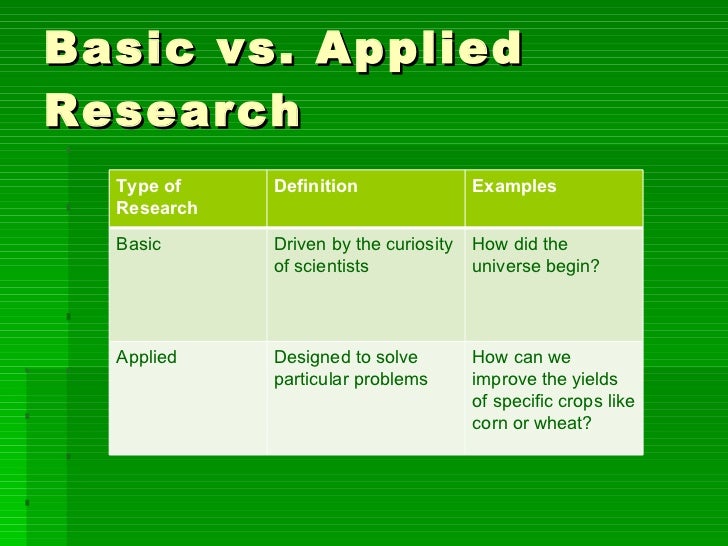 Basic vs. Applied Research

| Type of Research | Definition | Examples |
|---|---|---|
| Basic | Driven by the curiosity of scientists | How did the universe begin? |
| Applied | Designed to solve particular problems | How can we improve the yields of specific crops like corn or wheat? |